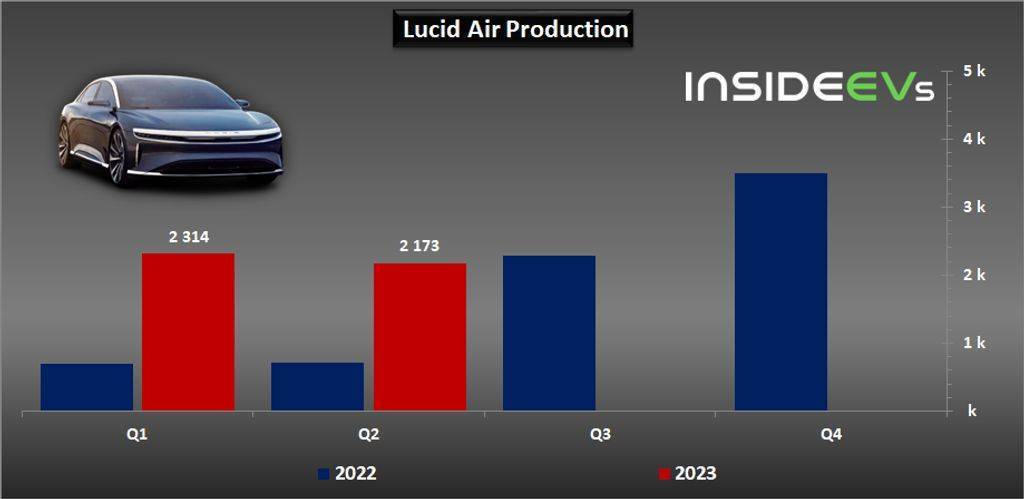 Lucid Air Production

INSIDEEVs

5 k
4 k
3 k
2 k
1 k
k

2 314
2 173

Q1
Q2
Q3
Q4

2022
2023